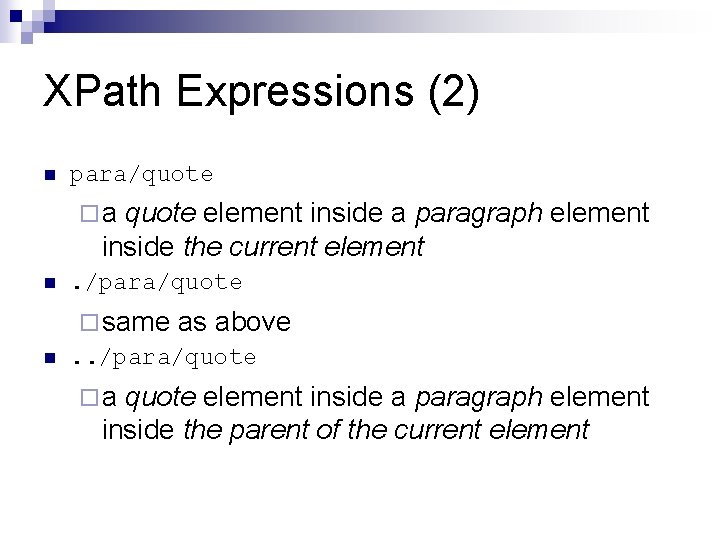 XPath Expressions (2)

para/quote

a quote element inside a paragraph element inside the current element

./para/quote

same as above

../para/quote

a quote element inside a paragraph element inside the parent of the current element